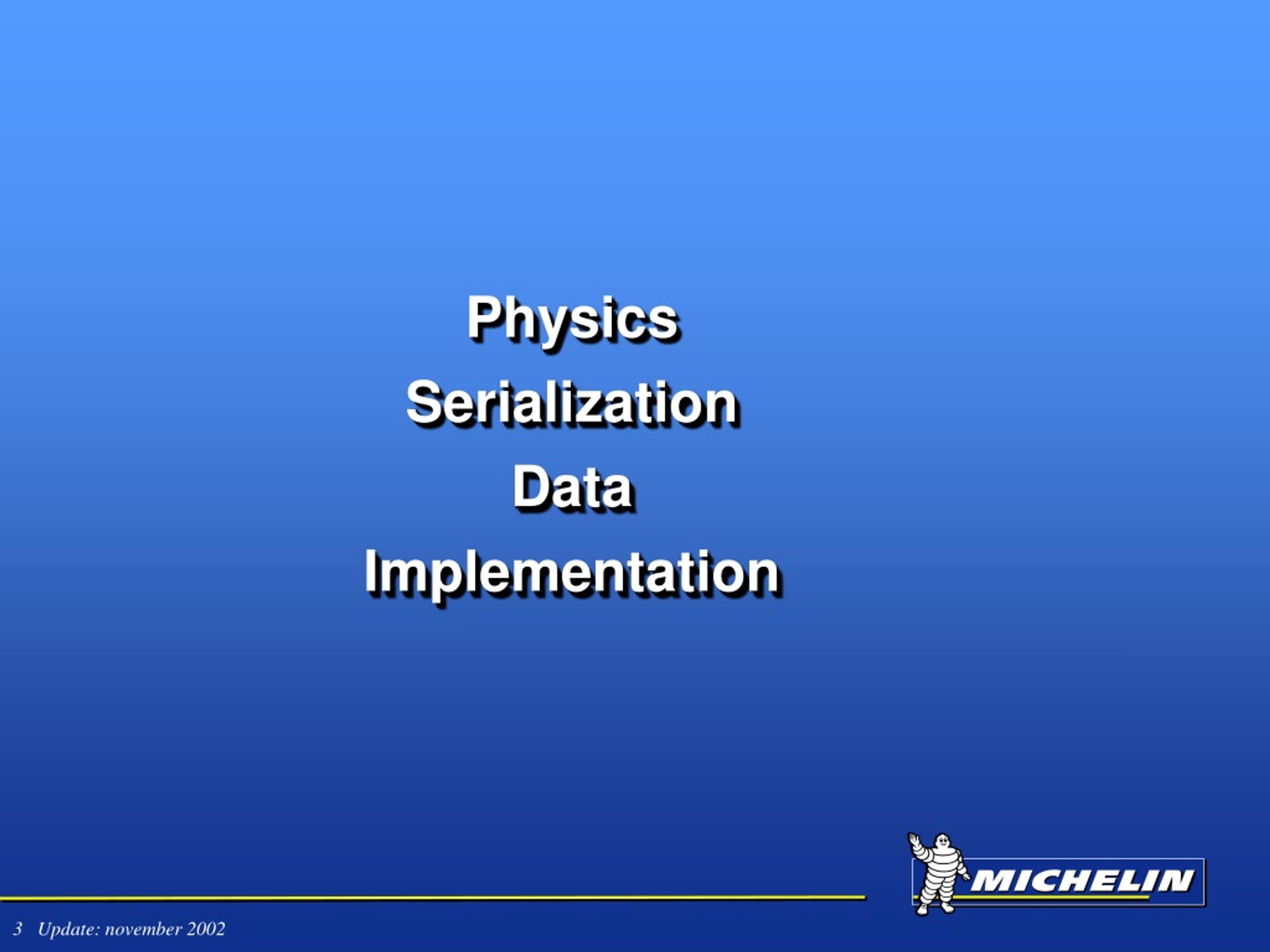 Physics
Serialization
Data
Implementation

MICHELIN

3 Update: november 2002